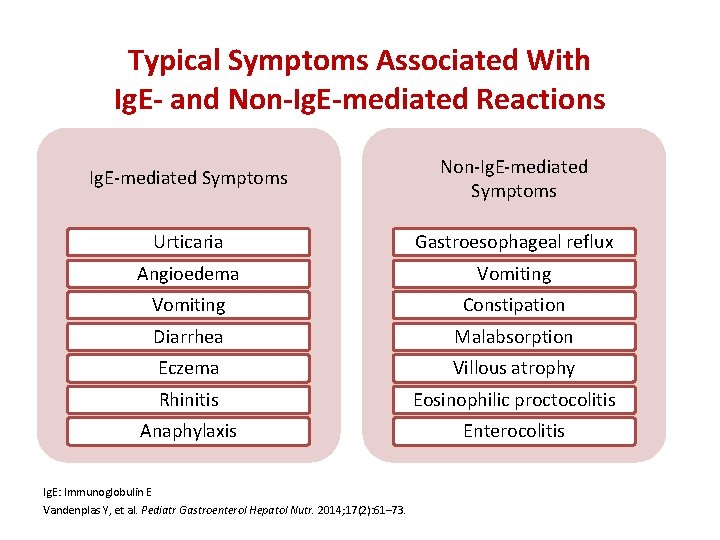 Typical Symptoms Associated With IgE- and Non-IgE-mediated Reactions

IgE-mediated Symptoms

Urticaria
Angioedema
Vomiting
Diarrhea
Eczema
Rhinitis
Anaphylaxis

Non-IgE-mediated Symptoms

Gastroesophageal reflux
Vomiting
Constipation
Malabsorption
Villous atrophy
Eosinophilic proctocolitis
Enterocolitis

IgE: Immunoglobulin E
Vandenplas Y, et al. Pediatr Gastroenterol Hepatol Nutr. 2014;17(2):61–73.